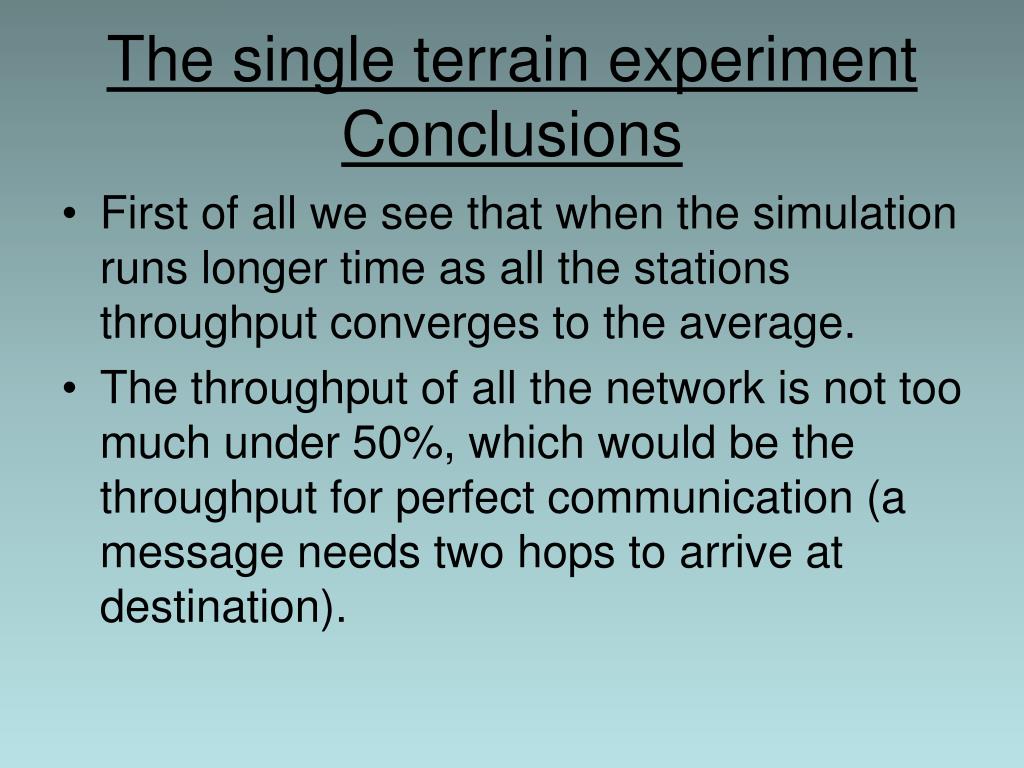 The single terrain experiment
Conclusions

• First of all we see that when the simulation runs longer time as all the stations throughput converges to the average.
• The throughput of all the network is not too much under 50%, which would be the throughput for perfect communication (a message needs two hops to arrive at destination).